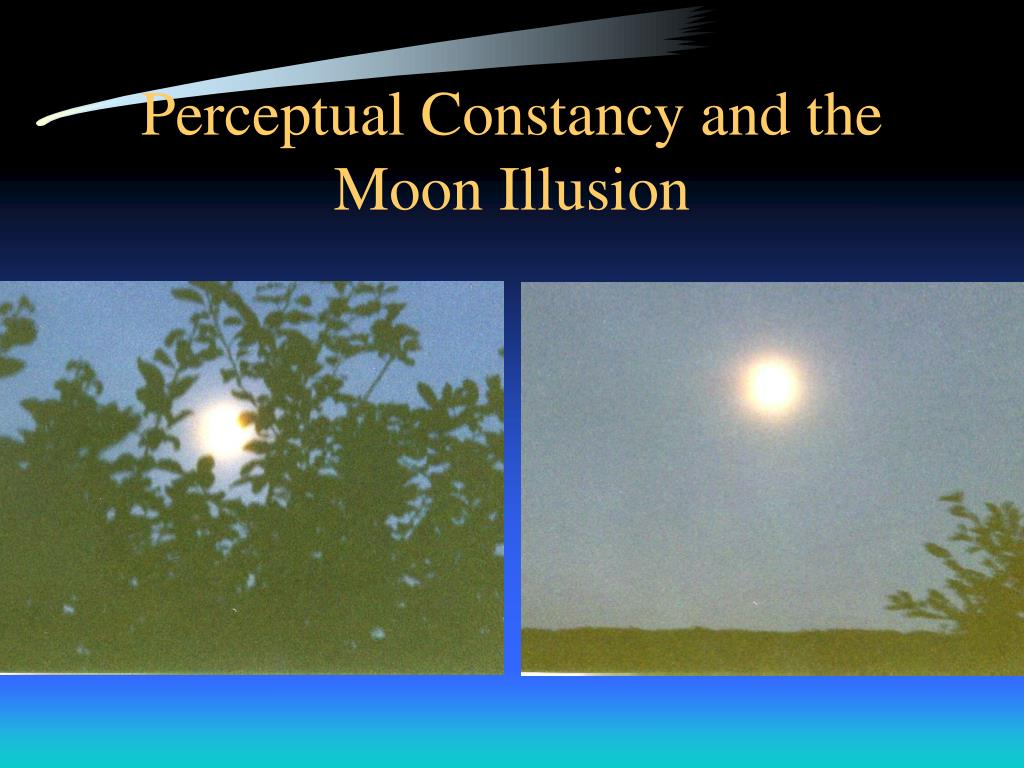 Perceptual Constancy and the Moon Illusion